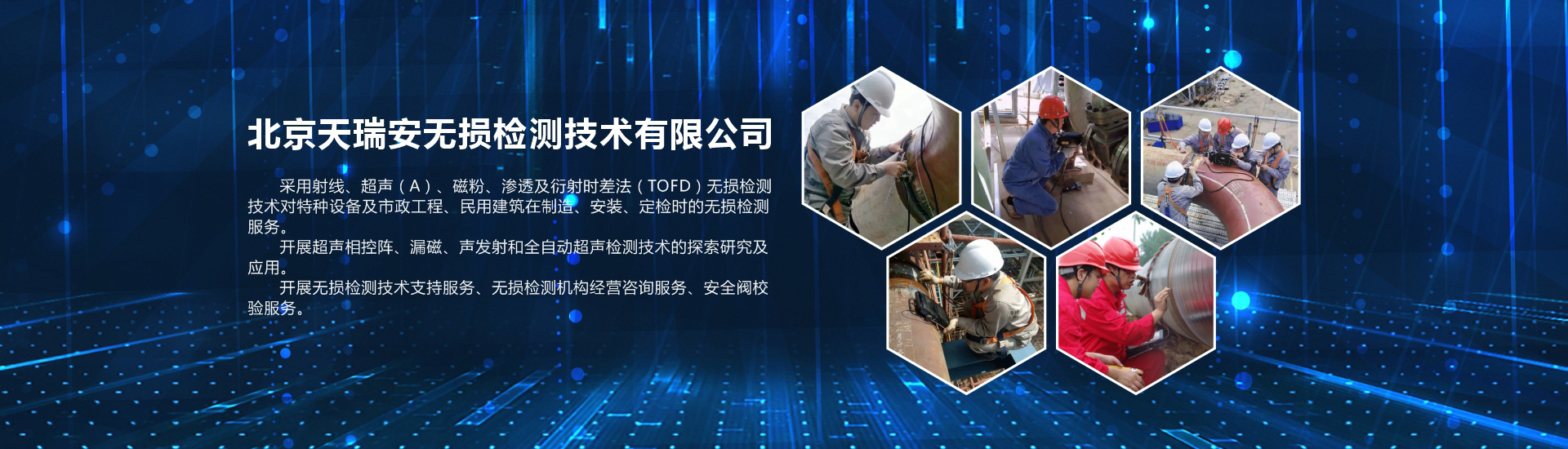 北京天瑞安无损检测技术有限公司

采用射线、超声（A）、磁粉、渗透及衍射时差法（TOFD）无损检测技术对特种设备及市政工程、民用建筑在制造、安装、定检时的无损检测服务。

开展超声相控阵、漏磁、声发射和全自动超声检测技术的探索研究及应用。

开展无损检测技术支持服务、无损检测机构经营咨询服务、安全阀校验服务。